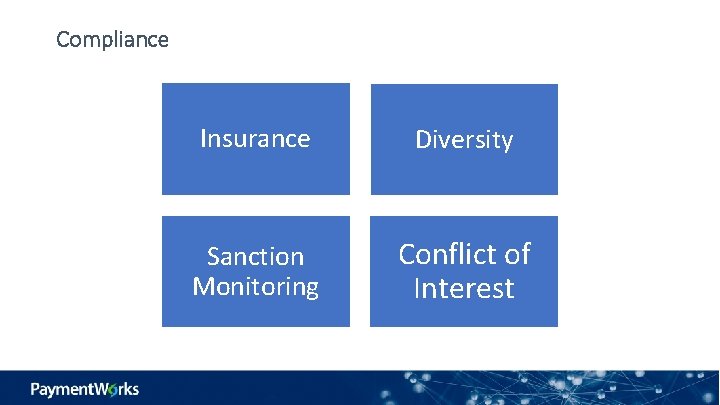 Compliance

Insurance

Diversity

Sanction Monitoring

Conflict of Interest

PaymentWorks